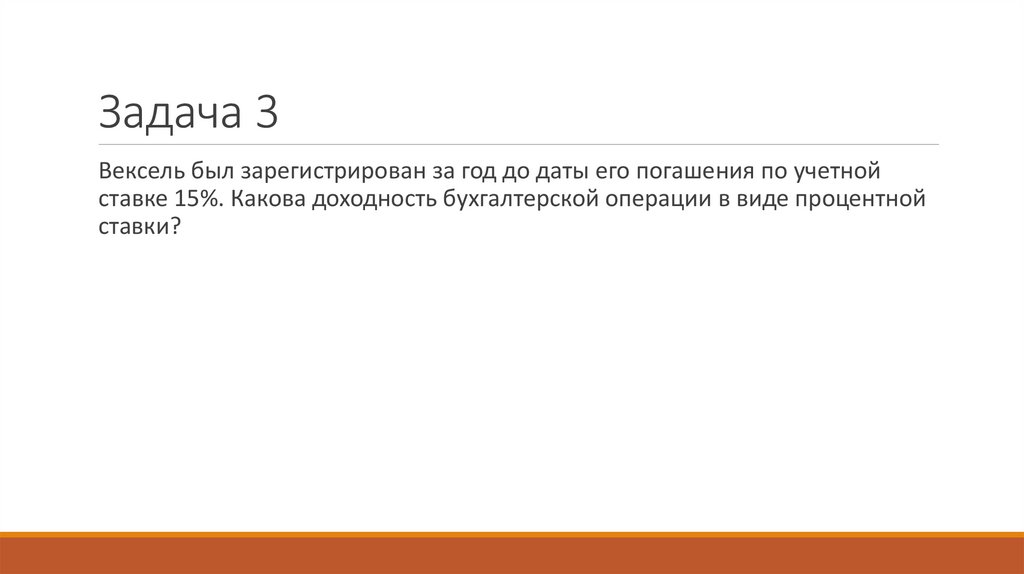 Задача 3

Вексель был зарегистрирован за год до даты его погашения по учетной ставке 15%. Какова доходность бухгалтерской операции в виде процентной ставки?